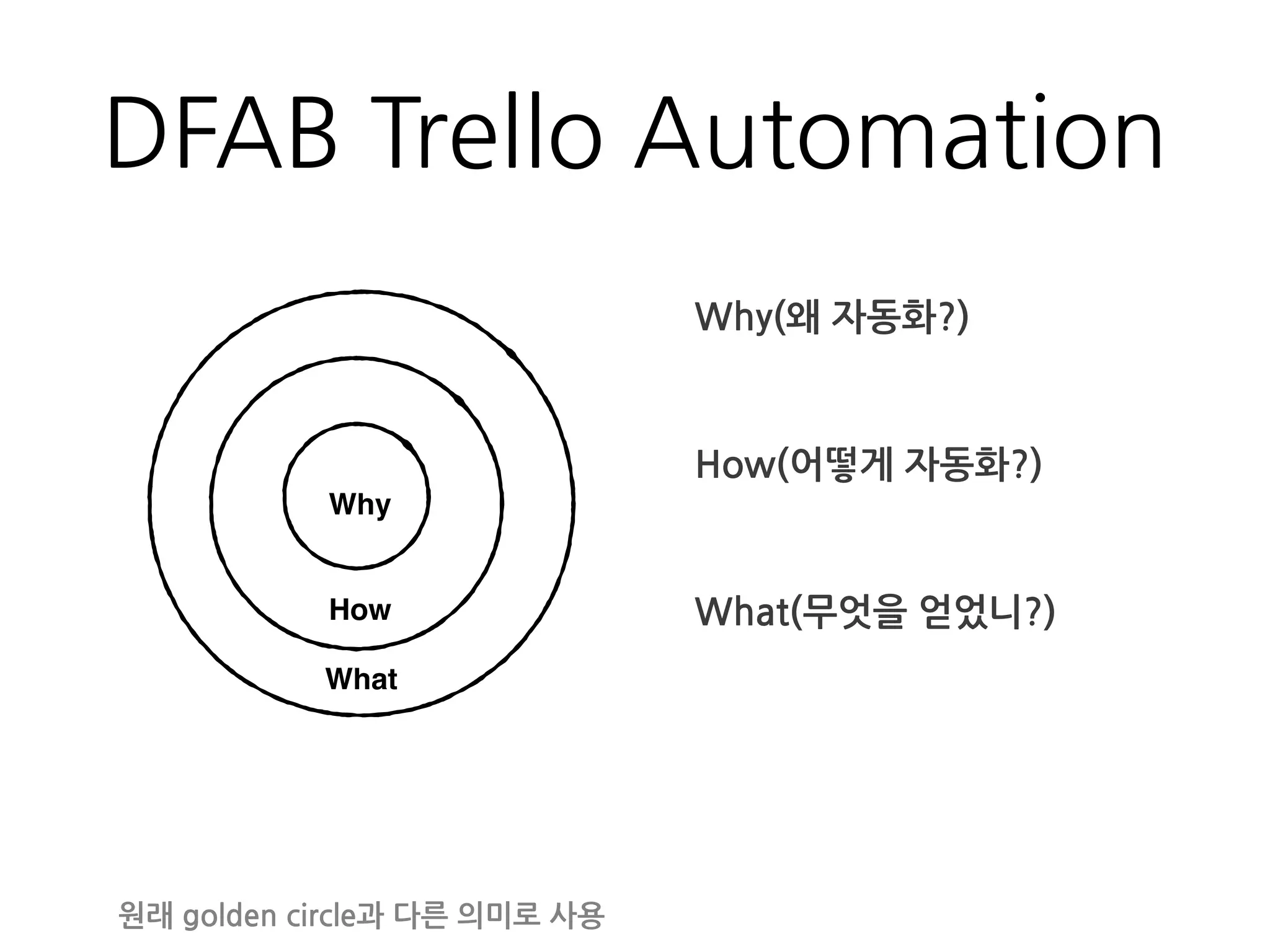 DFAB Trello Automation

Why

How

What

Why(왜 자동화?)

How(어떻게 자동화?)

What(무엇을 얻었니?)

원래 golden circle과 다른 의미로 사용